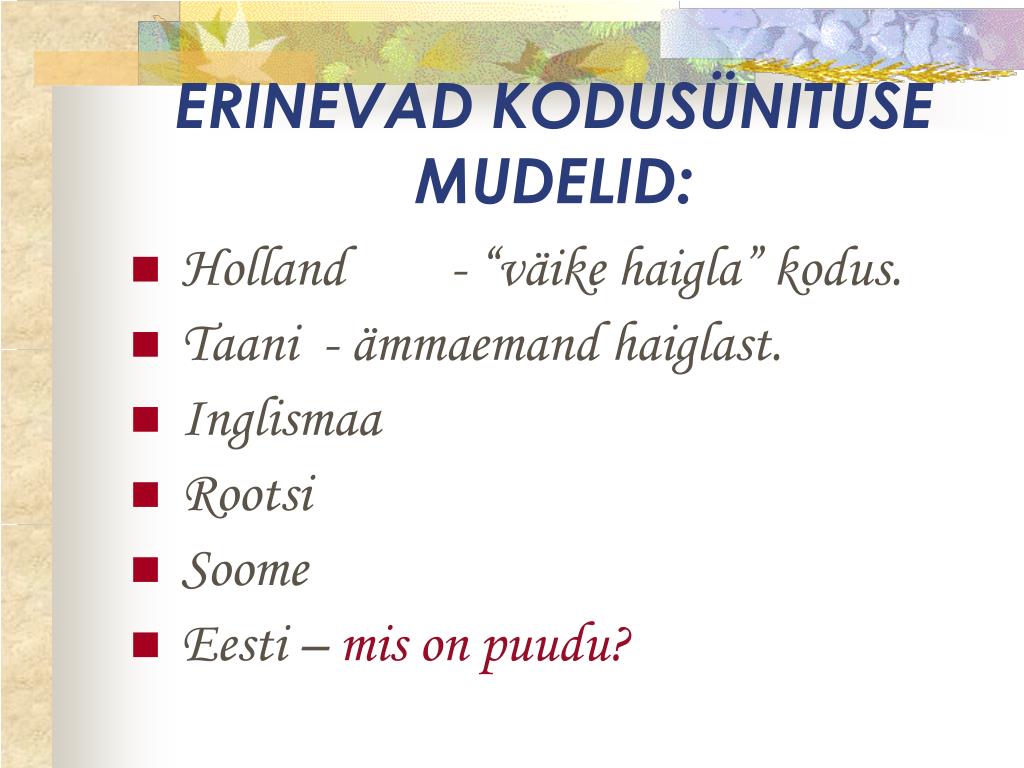 ERINEVAD KODUSÜNITUSE MUDELID:

Holland - “väike haigla” kodus.
Taani - ämmaemand haiglast.
Inglismaa
Rootsi
Soome
Eesti – mis on puudu?